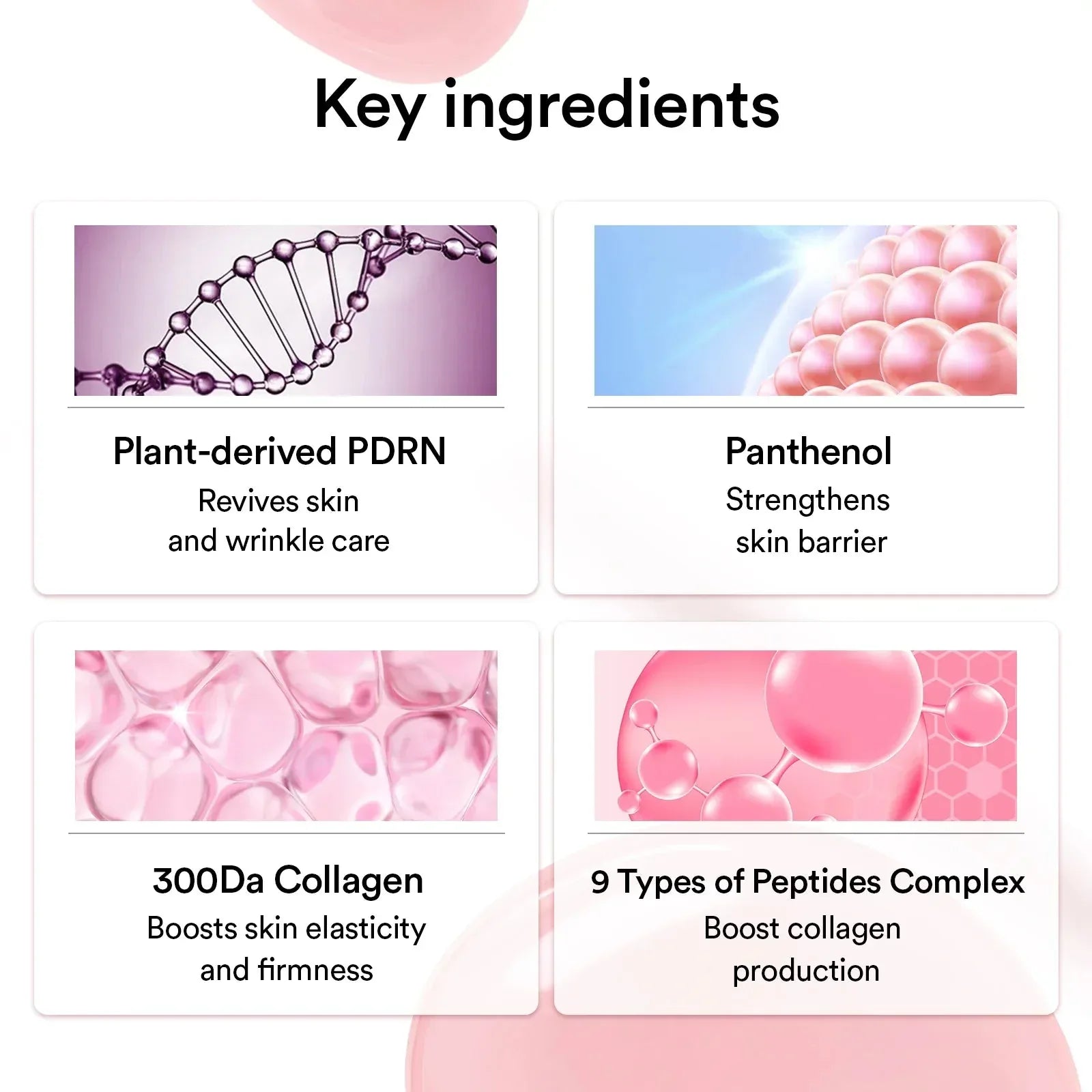 Key ingredients

Plant-derived PDRN
Revives skin and wrinkle care

Panthenol
Strengthens skin barrier

300Da Collagen
Boosts skin elasticity and firmness

9 Types of Peptides Complex
Boost collagen production